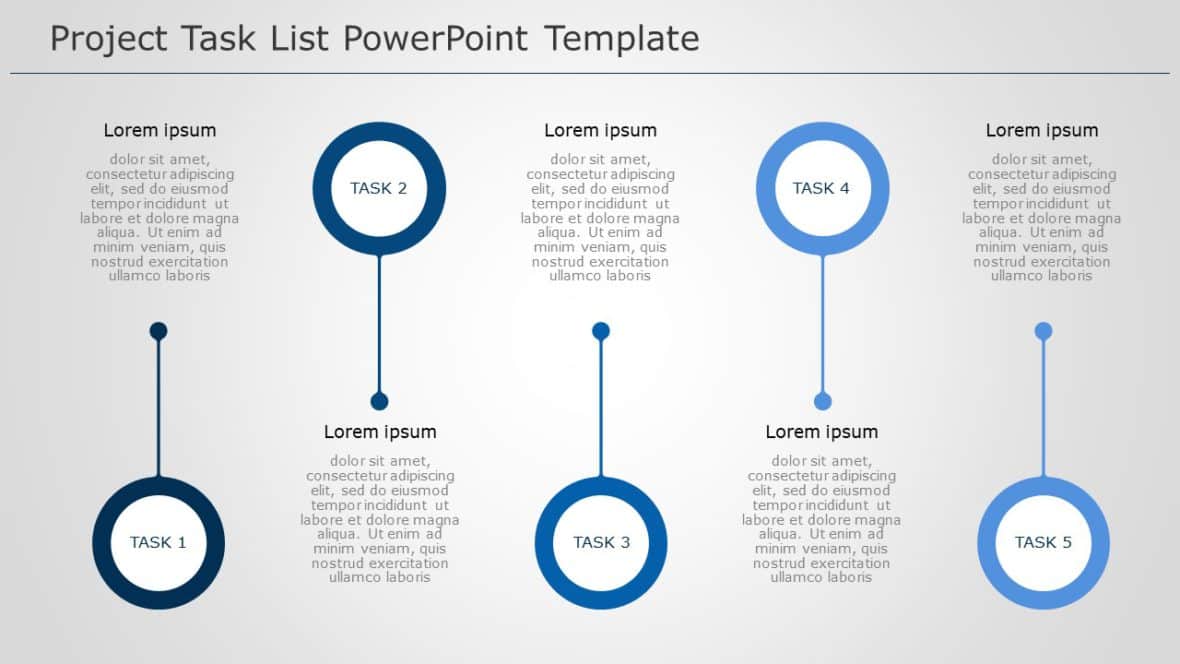 Project Task List PowerPoint Template

Lorem ipsum

dolor sit amet, consectetur adipiscing elit, sed do eiusmod tempor incididunt ut labore et dolore magna aliqua. Ut enim ad minim veniam, quis nostrud exercitation ullamco laboris

TASK 1

TASK 2

Lorem ipsum

dolor sit amet, consectetur adipiscing elit, sed do eiusmod tempor incididunt ut labore et dolore magna aliqua. Ut enim ad minim veniam, quis nostrud exercitation ullamco laboris

Lorem ipsum

dolor sit amet, consectetur adipiscing elit, sed do eiusmod tempor incididunt ut labore et dolore magna aliqua. Ut enim ad minim veniam, quis nostrud exercitation ullamco laboris

TASK 3

TASK 4

Lorem ipsum

dolor sit amet, consectetur adipiscing elit, sed do eiusmod tempor incididunt ut labore et dolore magna aliqua. Ut enim ad minim veniam, quis nostrud exercitation ullamco laboris

Lorem ipsum

dolor sit amet, consectetur adipiscing elit, sed do eiusmod tempor incididunt ut labore et dolore magna aliqua. Ut enim ad minim veniam, quis nostrud exercitation ullamco laboris

TASK 5